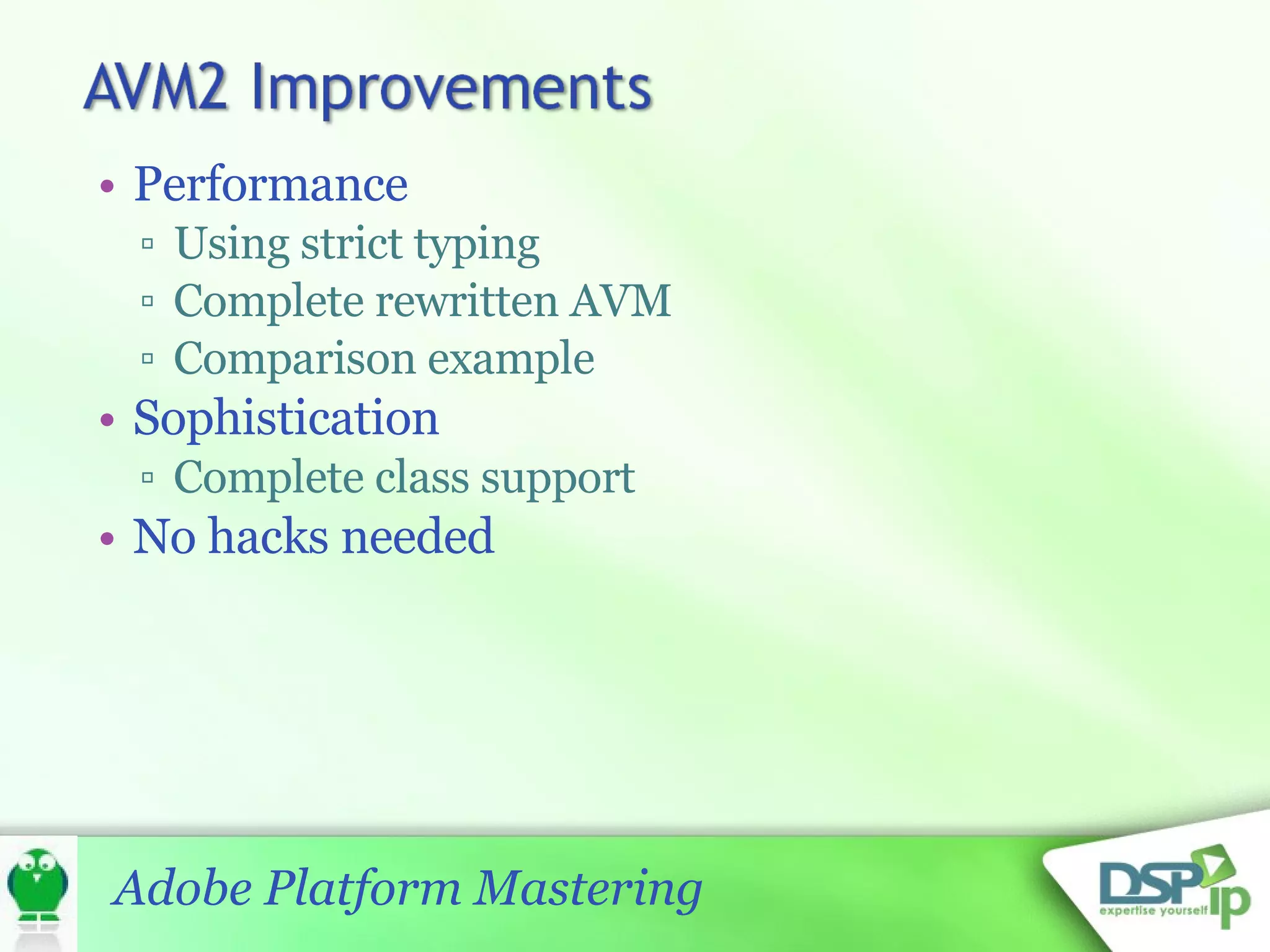 AVM2 Improvements

• Performance
▫ Using strict typing
▫ Complete rewritten AVM
▫ Comparison example
• Sophistication
▫ Complete class support
• No hacks needed

Adobe Platform Mastering

DSP ip
expertise yourself